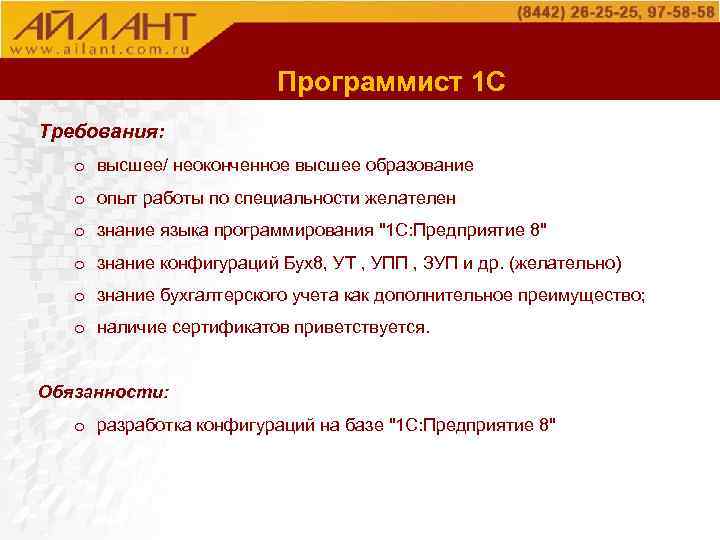 АЙЛАНТ
www.ailant.com.ru

(8442) 26-25-25, 97-58-58

Программист 1С

Требования:

o высшее/ неоконченное высшее образование

o опыт работы по специальности желателен

o знание языка программирования "1С:Предприятие 8"

o знание конфигураций Бух8, УТ , УПП , ЗУП и др. (желательно)

o знание бухгалтерского учета как дополнительное преимущество;

o наличие сертификатов приветствуется.

Обязанности:

o разработка конфигураций на базе "1С:Предприятие 8"